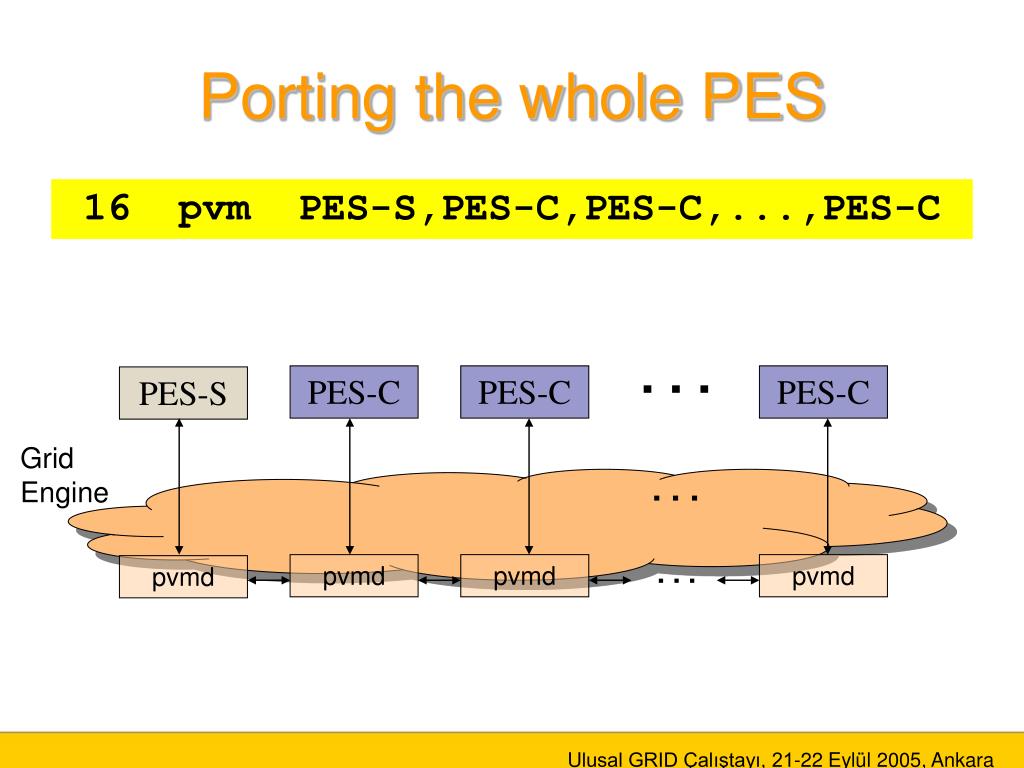 Porting the whole PES

16 pvm PES-S,PES-C,PES-C,...,PES-C

PES-S PES-C PES-C ... PES-C

Grid Engine

...

pvmd pvmd pvmd ... pvmd

Ulusal GRID Çalıştayı, 21-22 Eylül 2005, Ankara